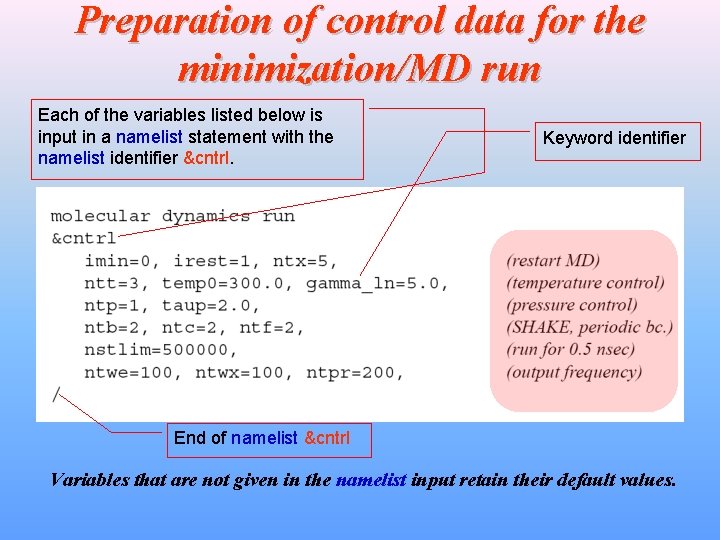 Preparation of control data for the minimization/MD run

Each of the variables listed below is input in a namelist statement with the namelist identifier &cntrl.

Keyword identifier

molecular dynamics run
&cntrl
imin=0, irest=1, ntx=5,
ntt=3, temp0=300.0, gamma_ln=5.0,
ntp=1, taup=2.0,
ntb=2, ntc=2, ntf=2,
nstlim=500000,
ntwe=100, ntwx=100, ntpr=200,
/

(restart MD)
(temperature control)
(pressure control)
(SHAKE, periodic bc.)
(run for 0.5 nsec)
(output frequency)

End of namelist &cntrl

Variables that are not given in the namelist input retain their default values.